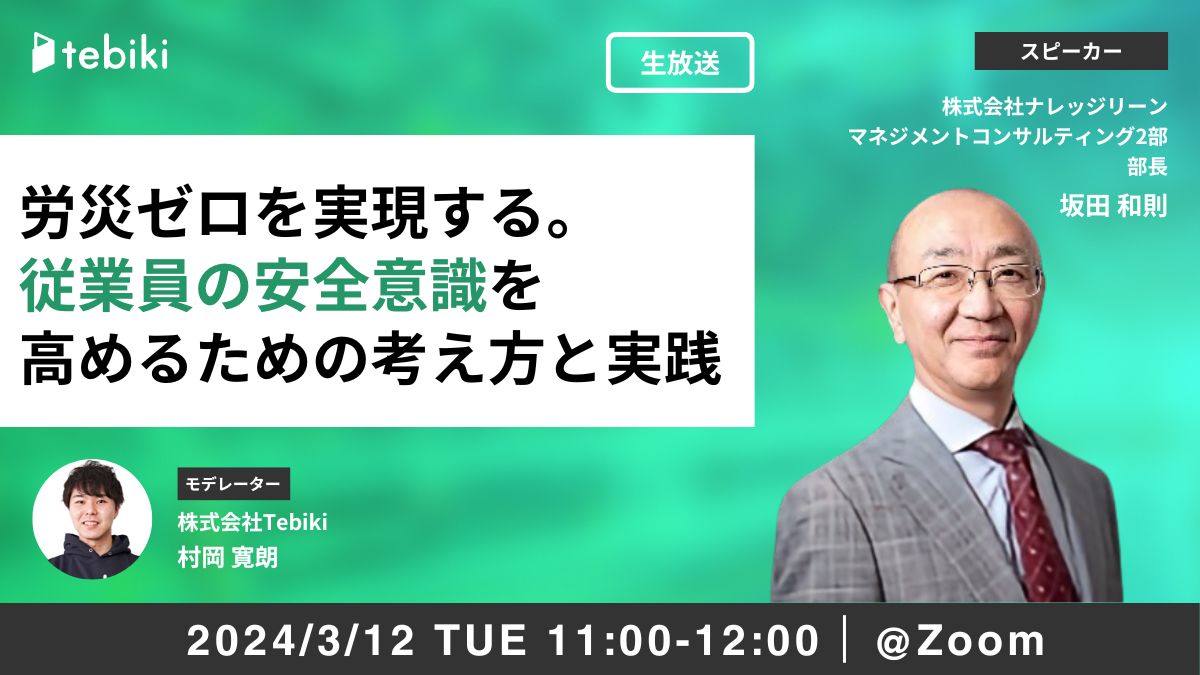 tebiki

生放送

スピーカー

株式会社ナレッジリーン
マネジメントコンサルティング2部
部長
坂田 和則

労災ゼロを実現する。
従業員の安全意識を
高めるための考え方と実践

モデレーター
株式会社Tebiki
村岡 寛朗

2024/3/12 TUE 11:00-12:00 | @Zoom